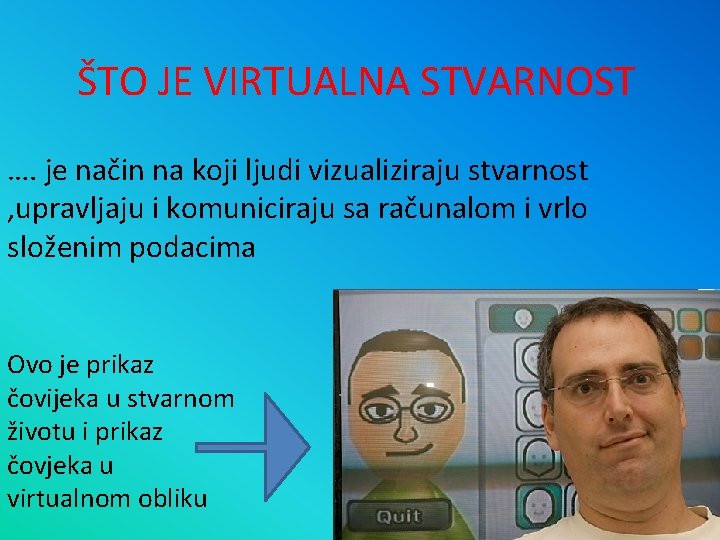 ŠTO JE VIRTUALNA STVARNOST

…. je način na koji ljudi vizualiziraju stvarnost ,upravljaju i komuniciraju sa računalom i vrlo složenim podacima

Ovo je prikaz čovijeka u stvarnom životu i prikaz čovjeka u virtualnom obliku

Quit